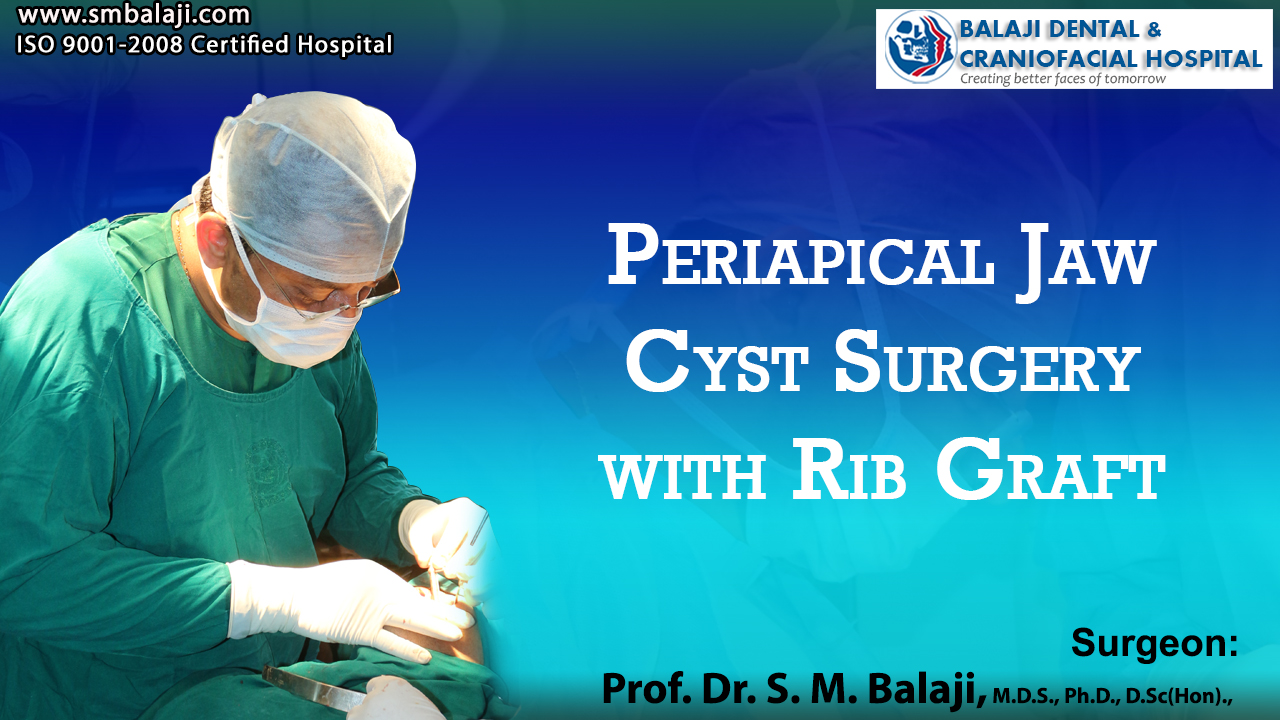 www.smbalaji.com
ISO 9001-2008 Certified Hospital

BALAJI DENTAL & CRANIOFACIAL HOSPITAL
Creating better faces of tomorrow

PERIAPICAL JAW CYST SURGERY WITH RIB GRAFT

Surgeon:
Prof. Dr. S. M. Balaji, M.D.S., Ph.D., D.Sc(Hon).,